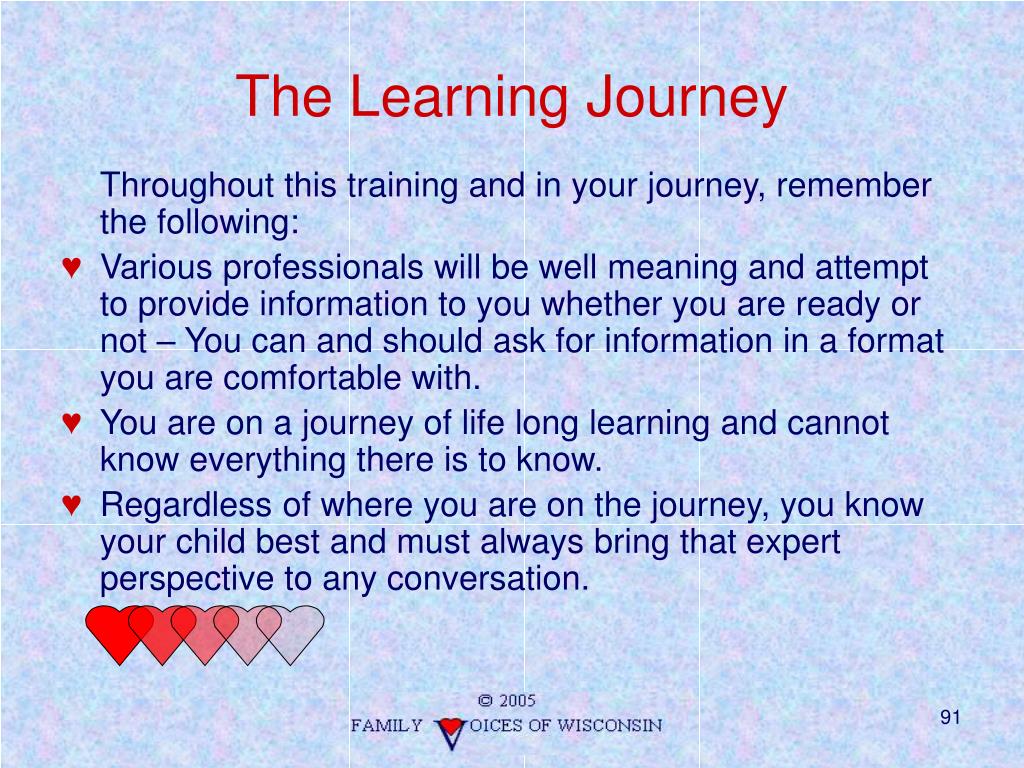 The Learning Journey

Throughout this training and in your journey, remember the following:

♥ Various professionals will be well meaning and attempt to provide information to you whether you are ready or not – You can and should ask for information in a format you are comfortable with.

♥ You are on a journey of life long learning and cannot know everything there is to know.

♥ Regardless of where you are on the journey, you know your child best and must always bring that expert perspective to any conversation.

© 2005
FAMILY VOICES OF WISCONSIN

91